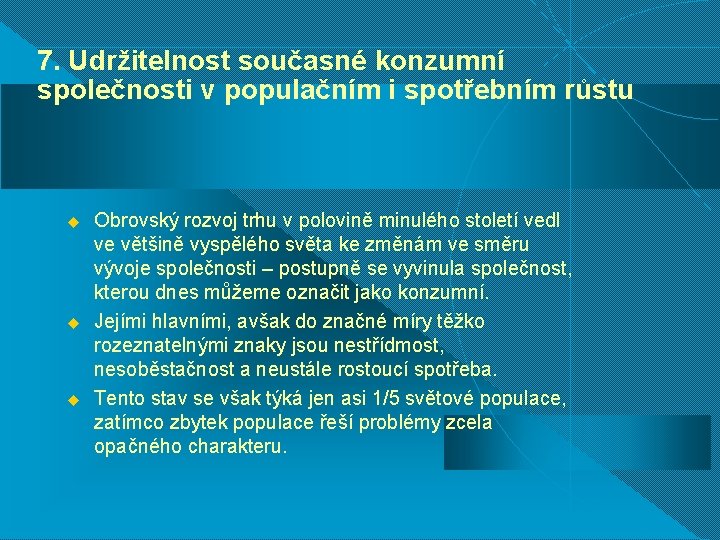 7. Udržitelnost současné konzumní společnosti v populačním i spotřebním růstu

Obrovský rozvoj trhu v polovině minulého století vedl ve většině vyspělého světa ke změnám ve směru vývoje společnosti – postupně se vyvinula společnost, kterou dnes můžeme označit jako konzumní.

Jejími hlavními, avšak do značné míry těžko rozeznatelnými znaky jsou nestřídmost, nesoběstačnost a neustále rostoucí spotřeba.

Tento stav se však týká jen asi 1/5 světové populace, zatímco zbytek populace řeší problémy zcela opačného charakteru.